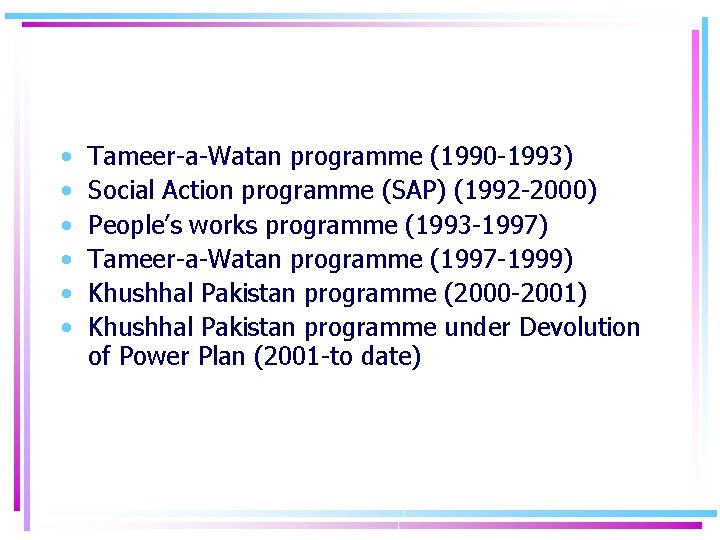 • Tameer-a-Watan programme (1990-1993)
• Social Action programme (SAP) (1992-2000)
• People's works programme (1993-1997)
• Tameer-a-Watan programme (1997-1999)
• Khushhal Pakistan programme (2000-2001)
• Khushhal Pakistan programme under Devolution of Power Plan (2001-to date)